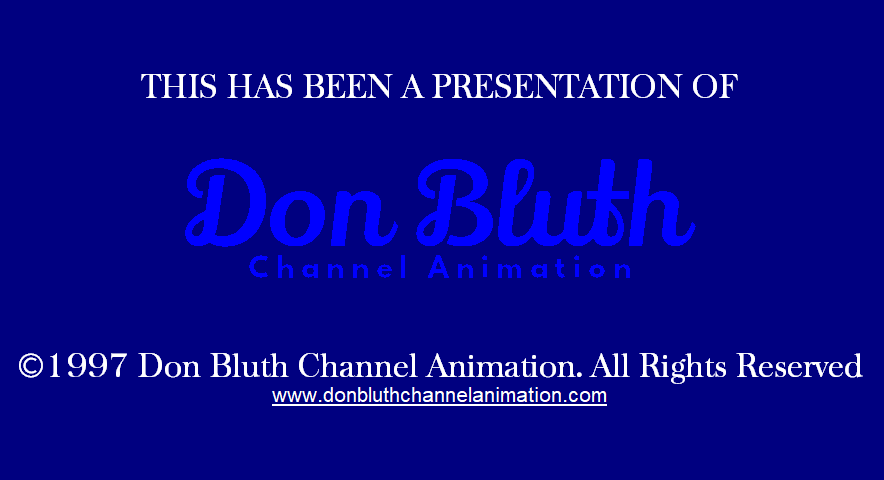 THIS HAS BEEN A PRESENTATION OF

Don Bluth
Channel Animation

©1997 Don Bluth Channel Animation. All Rights Reserved
www.donbluthchannelanimation.com